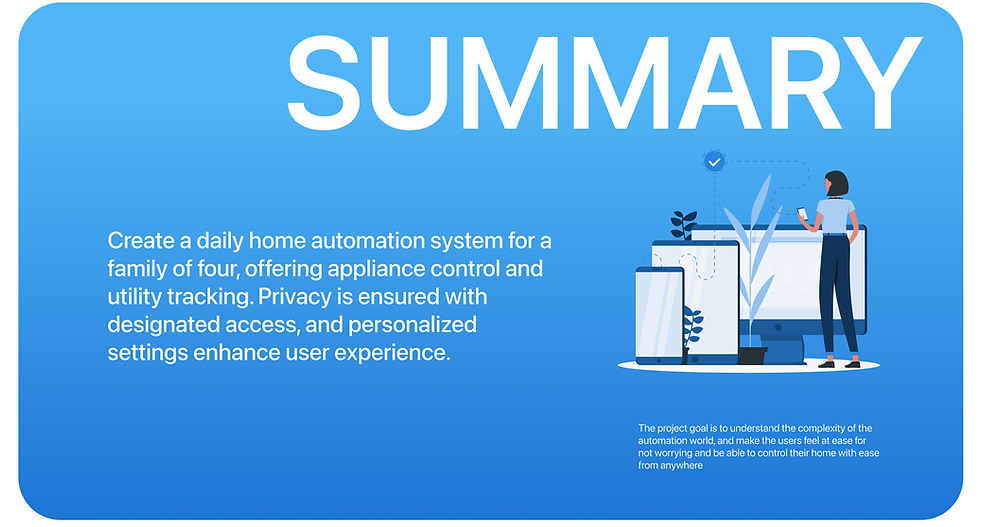 SUMMARY

Create a daily home automation system for a family of four, offering appliance control and utility tracking. Privacy is ensured with designated access, and personalized settings enhance user experience.

The project goal is to understand the complexity of the automation world, and make the users feel at ease for not worrying and be able to control their home with ease from anywhere